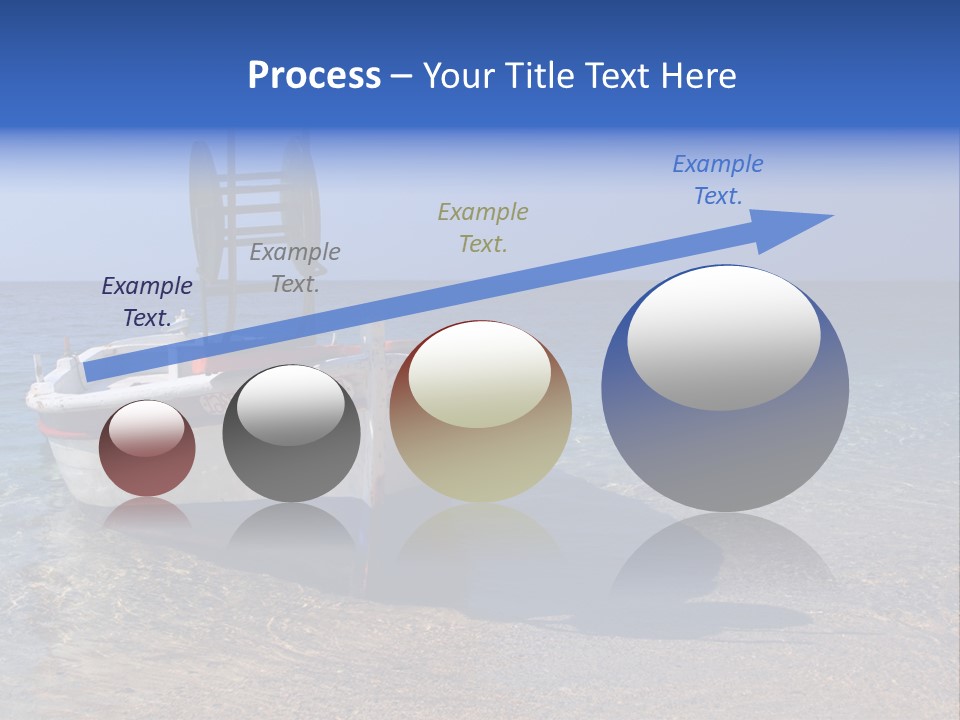 Process – Your Title Text Here

Example Text.

Example Text.

Example Text.

Example Text.